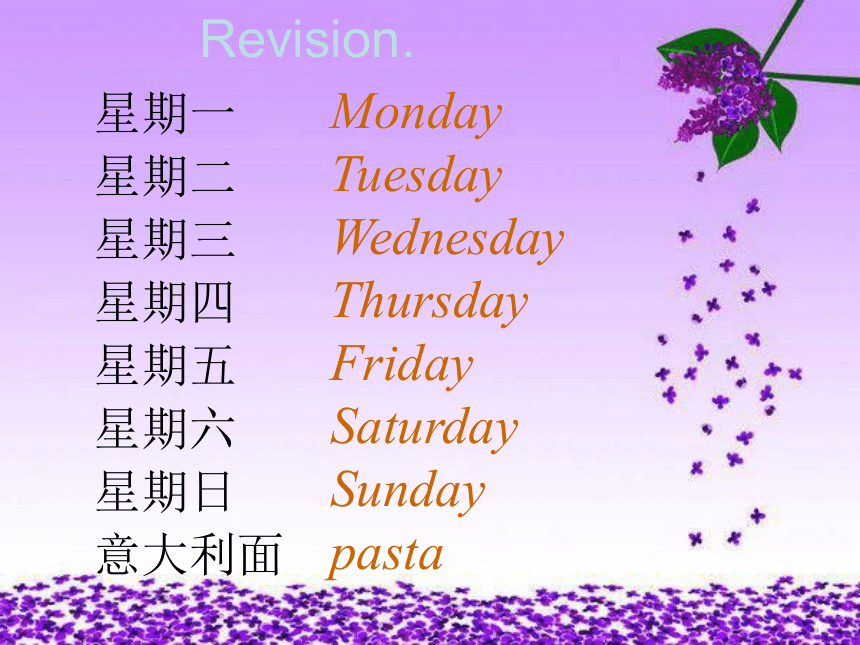 Revision.

星期一 Monday
星期二 Tuesday
星期三 Wednesday
星期四 Thursday
星期五 Friday
星期六 Saturday
星期日 Sunday
意大利面 pasta